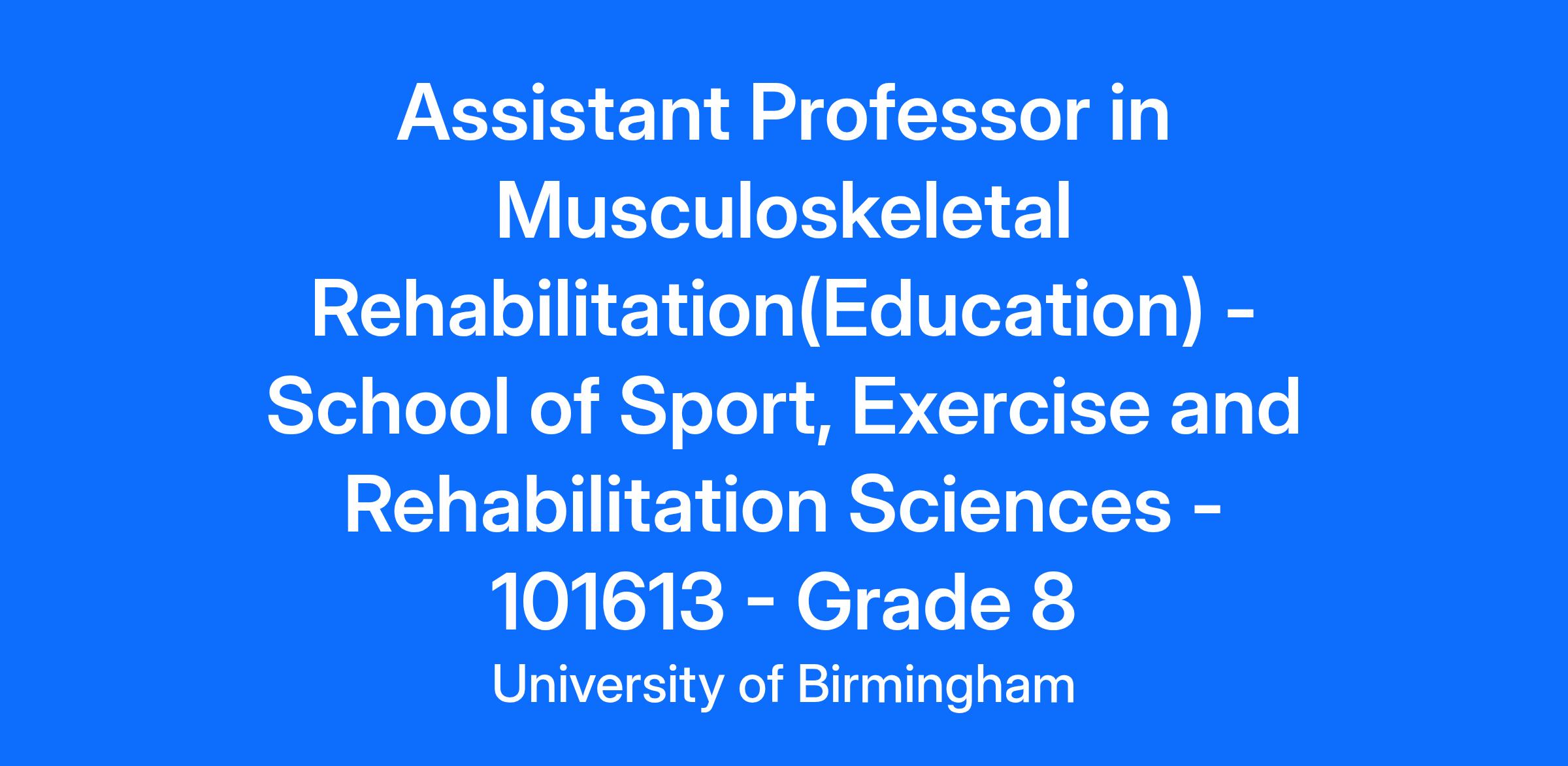 Assistant Professor in Musculoskeletal Rehabilitation(Education) - School of Sport, Exercise and Rehabilitation Sciences - 101613 - Grade 8

University of Birmingham